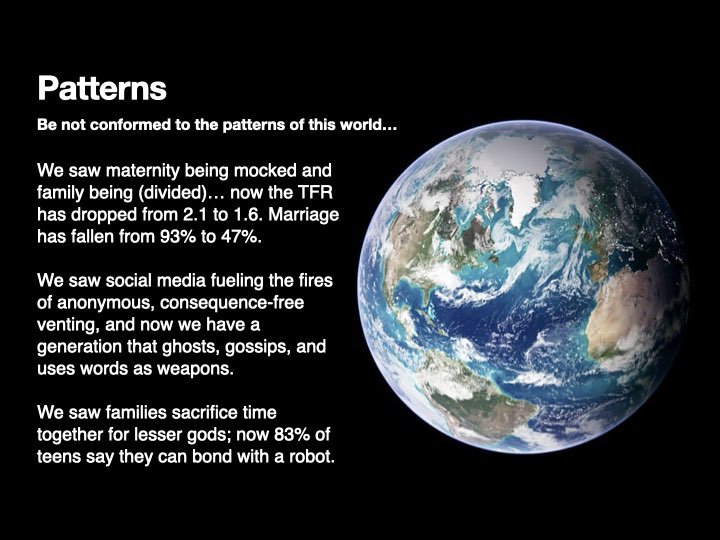 Patterns

Be not conformed to the patterns of this world…

We saw maternity being mocked and family being (divided)… now the TFR has dropped from 2.1 to 1.6. Marriage has fallen from 93% to 47%.

We saw social media fueling the fires of anonymous, consequence-free venting, and now we have a generation that ghosts, gossips, and uses words as weapons.

We saw families sacrifice time together for lesser gods; now 83% of teens say they can bond with a robot.